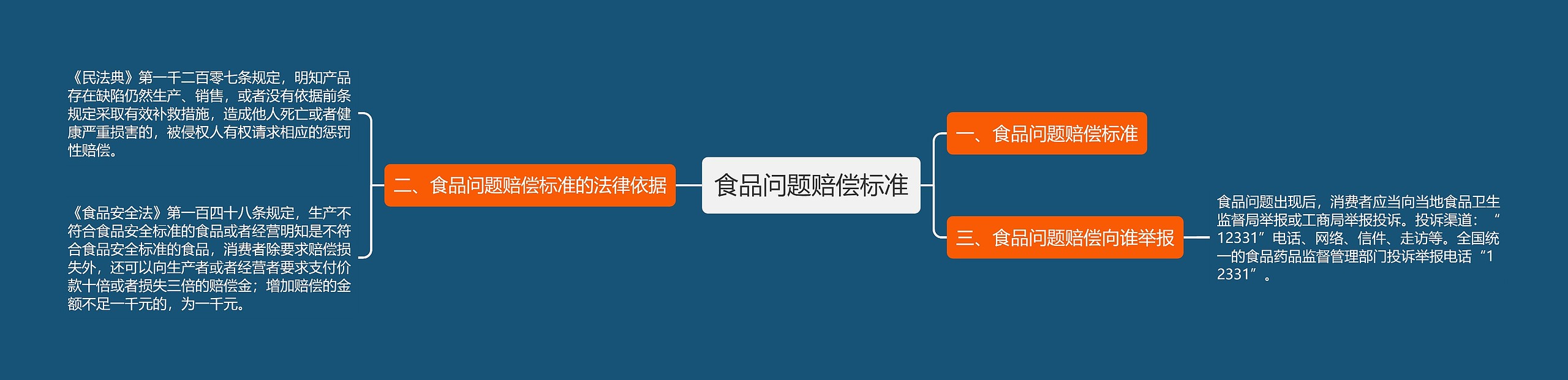 食品问题赔偿标准

一、食品问题赔偿标准

二、食品问题赔偿标准的法律依据

《民法典》第一千二百零七条规定，明知产品存在缺陷仍然生产、销售，或者没有依据前条规定采取有效补救措施，造成他人死亡或者健康严重损害的，被侵权人有权请求相应的惩罚性赔偿。

《食品安全法》第一百四十八条规定，生产不符合食品安全标准的食品或者经营明知是不符合食品安全标准的食品，消费者除要求赔偿损失外，还可以向生产者或者经营者要求支付价款十倍或者损失三倍的赔偿金；增加赔偿的金额不足一千元的，为一千元。

三、食品问题赔偿向谁举报

食品问题出现后，消费者应当向当地食品卫生监督局举报或工商局举报投诉。投诉渠道：“12331”电话、网络、信件、走访等。全国统一的食品药品监督管理部门投诉举报电话“12331”。